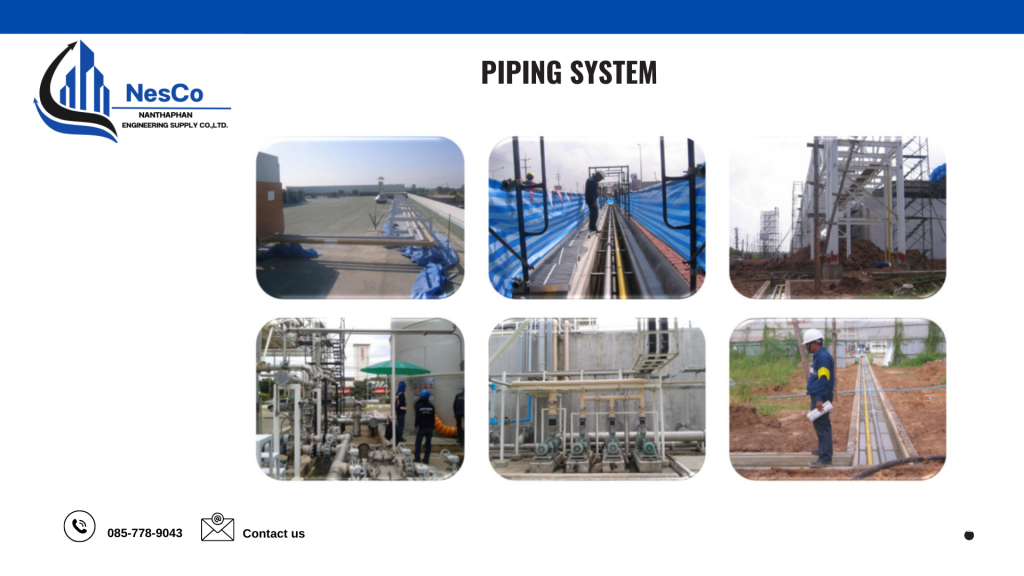 NesCo
NANTHAPHAN ENGINEERING SUPPLY CO.,LTD.

PIPING SYSTEM

085-778-9043

Contact us